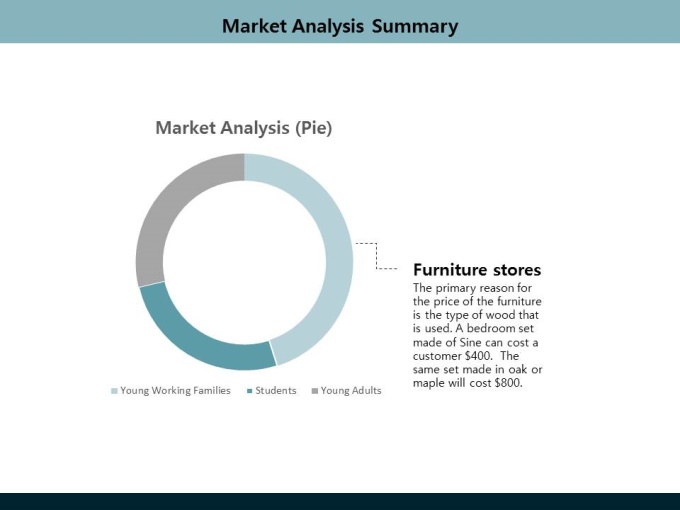 Market Analysis Summary

Market Analysis (Pie)

Young Working Families Students Young Adults

Furniture stores

The primary reason for the price of the furniture is the type of wood that is used. A bedroom set made of Sine can cost a customer \$400. The same set made in oak or maple will cost \$800.